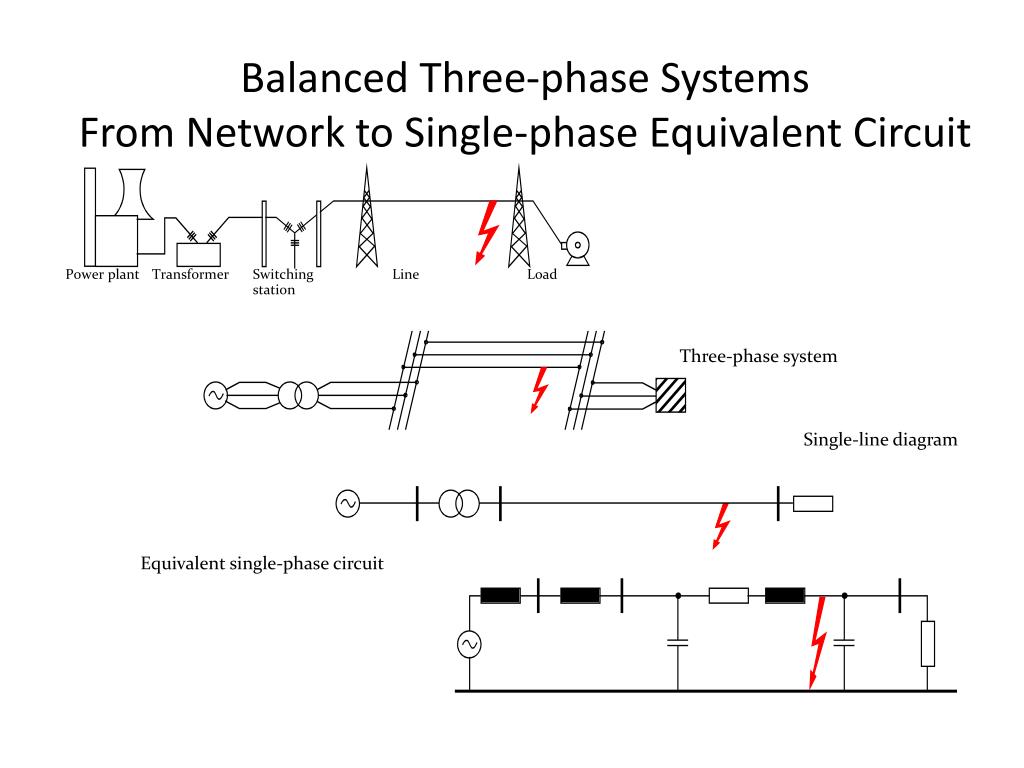 Balanced Three-phase Systems
From Network to Single-phase Equivalent Circuit

Power plant Transformer Switching station Line Load

Three-phase system

Single-line diagram

Equivalent single-phase circuit